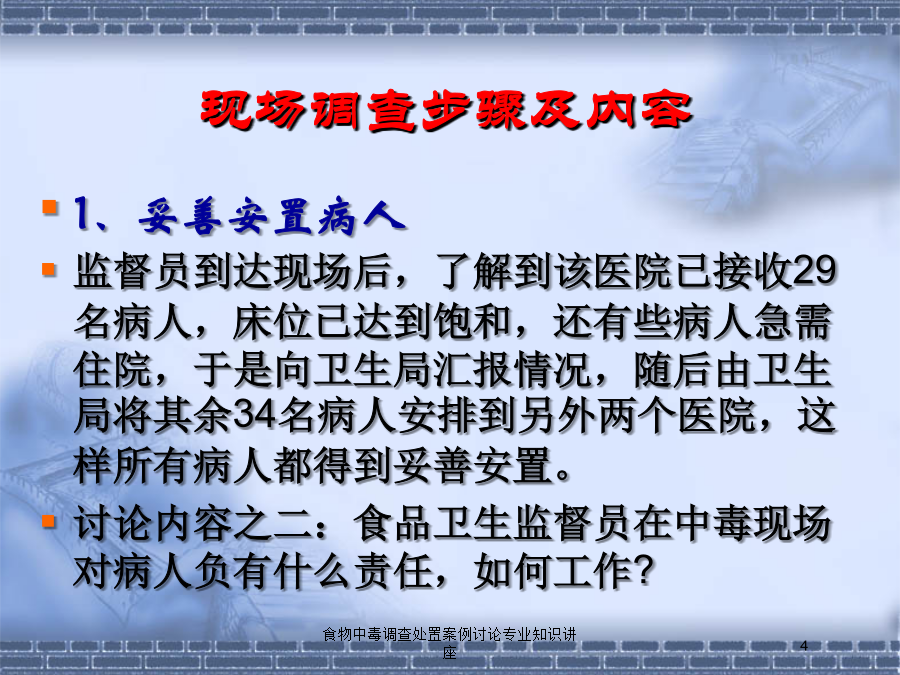 现场调查步骤及内容

1、妥善安置病人

监督员到达现场后，了解到该医院已接收29名病人，床位已达到饱和，还有些病人急需住院，于是向卫生局汇报情况，随后由卫生局将其余34名病人安排到另外两个医院，这样所有病人都得到妥善安置。

讨论内容之二：食品卫生监督员在中毒现场对病人负有什么责任，如何工作？

食物中毒调查处置案例讨论专业知识讲座

4